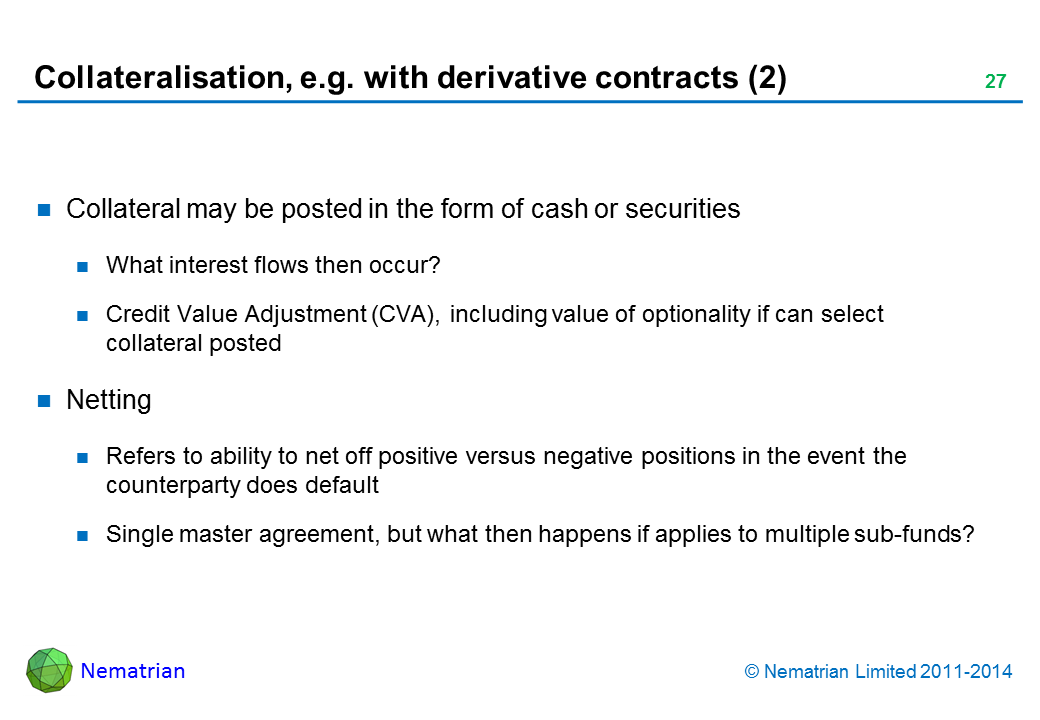 Collateralisation, e.g. with derivative contracts (2)

27

Collateral may be posted in the form of cash or securities

What interest flows then occur?

Credit Value Adjustment (CVA), including value of optionality if can select collateral posted

Netting

Refers to ability to net off positive versus negative positions in the event the counterparty does default

Single master agreement, but what then happens if applies to multiple sub-funds?

Nematrian

© Nematrian Limited 2011-2014